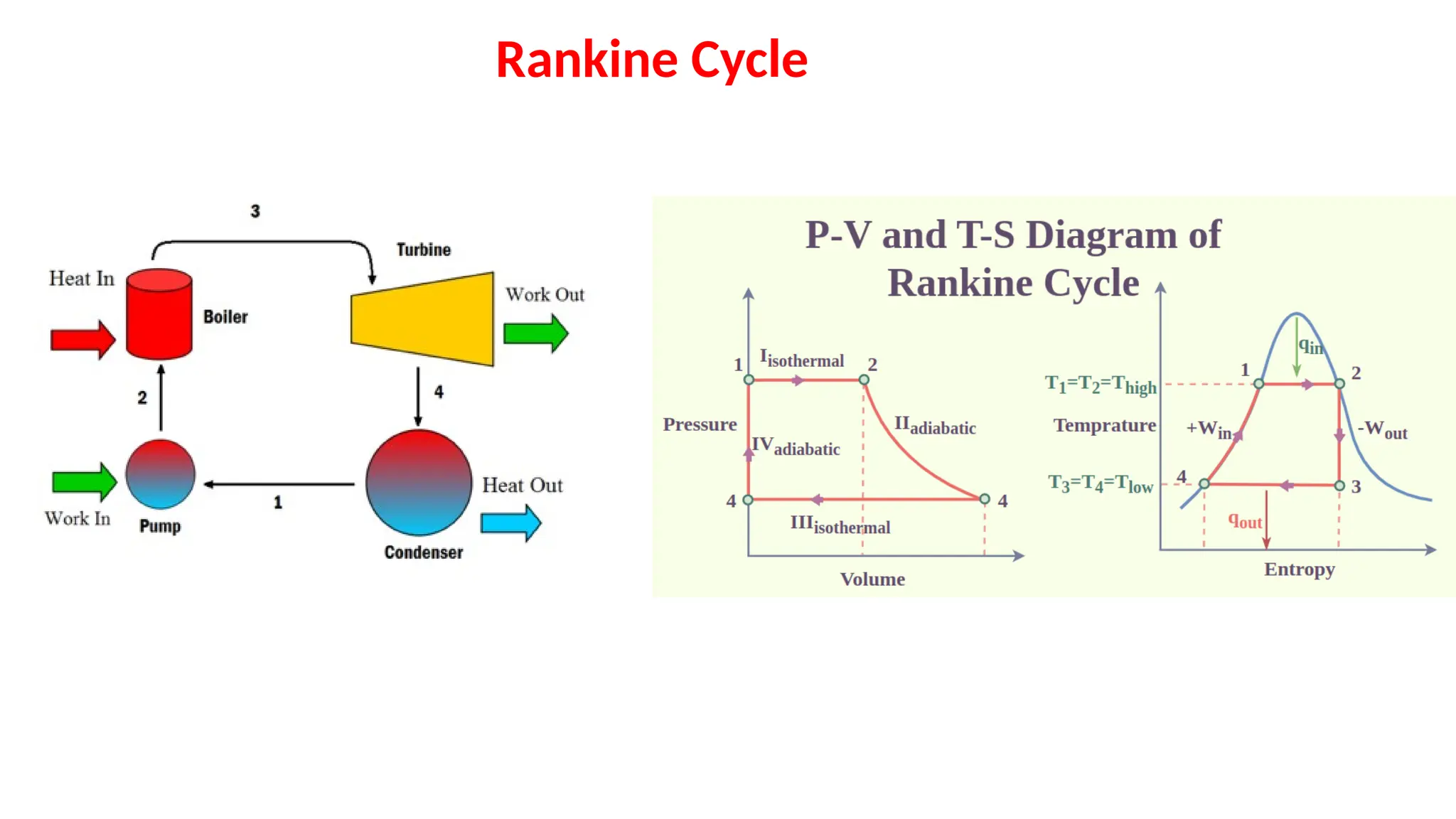 Rankine Cycle

3
Turbine
Heat In
Boiler
Work Out
2
4
Work In
Pump
1
Heat Out
Condenser

P-V and T-S Diagram of Rankine Cycle

1 $I_{isothermal}$ 2
Pressure
$II_{adiabatic}$
$IV_{adiabatic}$
4
4
$III_{isothermal}$
Volume

$q_{in}$
1
2
$T_1=T_2=T_{high}$
Temprature
$+W_{in}$
$-W_{out}$
$T_3=T_4=T_{low}$
4
3
$q_{out}$
Entropy